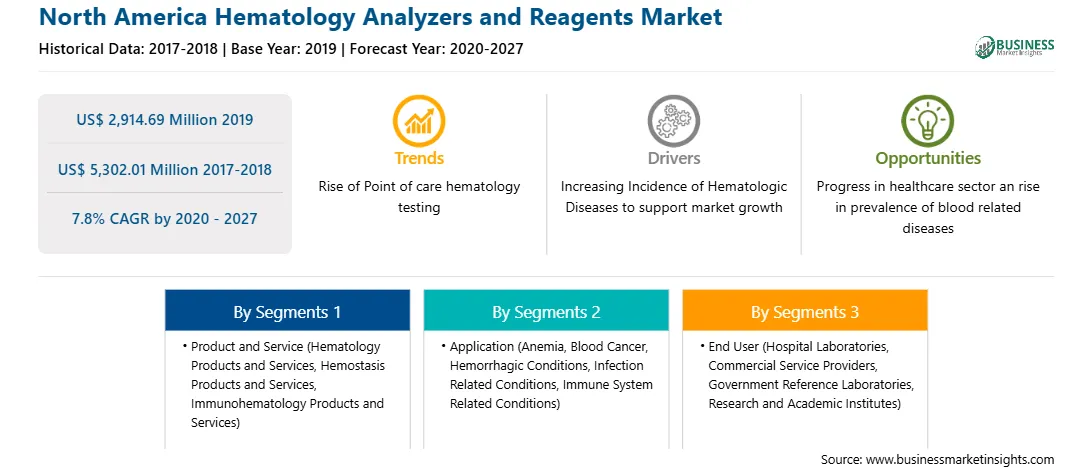 North America Hematology Analyzers and Reagents Market

Historical Data: 2017-2018 | Base Year: 2019 | Forecast Year: 2020-2027

BUSINESS Market Insights

US$ 2,914.69 Million 2019

US$ 5,302.01 Million 2017-2018

7.8% CAGR by 2020 - 2027

Trends

Rise of Point of care hematology testing

Drivers

Increasing Incidence of Hematologic Diseases to support market growth

Opportunities

Progress in healthcare sector an rise in prevalence of blood related diseases

By Segments 1

• Product and Service (Hematology Products and Services, Hemostasis Products and Services, Immunohematology Products and Services)

By Segments 2

• Application (Anemia, Blood Cancer, Hemorrhagic Conditions, Infection Related Conditions, Immune System Related Conditions)

By Segments 3

• End User (Hospital Laboratories, Commercial Service Providers, Government Reference Laboratories, Research and Academic Institutes)

Source: www.businessmarketinsights.com